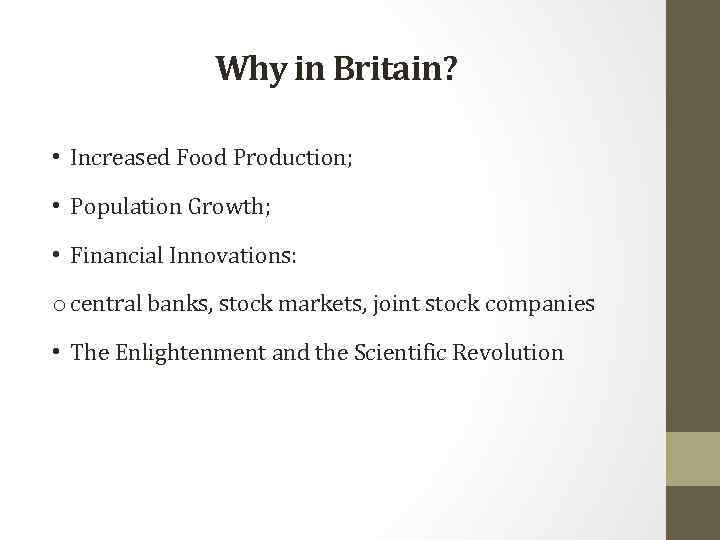 Why in Britain?

• Increased Food Production;

• Population Growth;

• Financial Innovations:

o central banks, stock markets, joint stock companies

• The Enlightenment and the Scientific Revolution